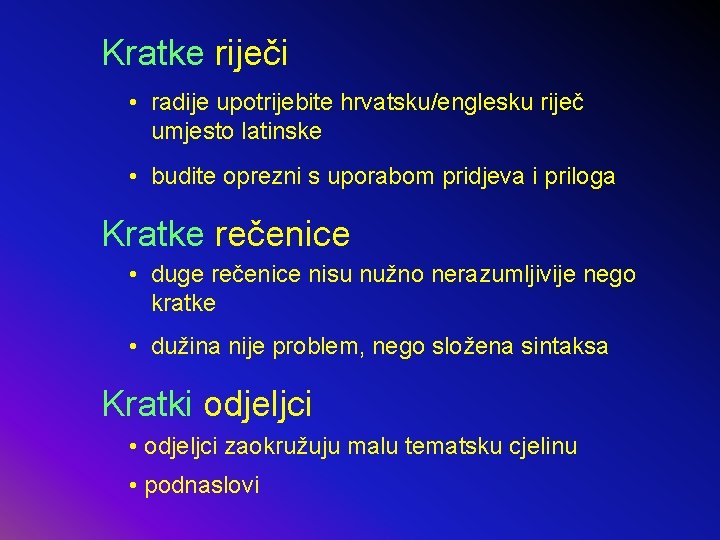 Kratke riječi

• radije upotrijebite hrvatsku/englesku riječ umjesto latinske

• budite oprezni s uporabom pridjeva i priloga

Kratke rečenice

• duge rečenice nisu nužno nerazumljivije nego kratke

• dužina nije problem, nego složena sintaksa

Kratki odjeljci

• odjeljci zaokružuju malu tematsku cjelinu

• podnaslovi